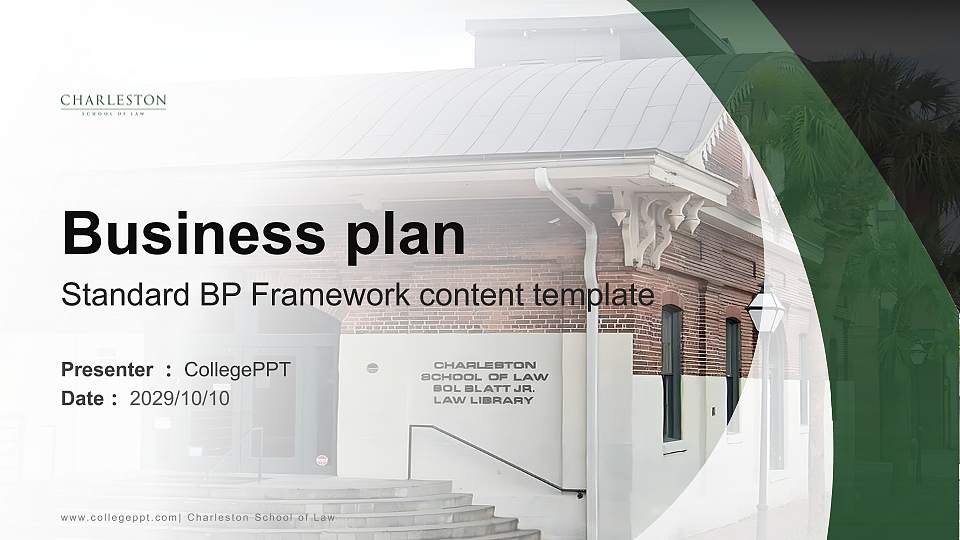 CHARLESTON
SCHOOL OF LAW

Business plan
Standard BP Framework content template

Presenter : CollegePPT
Date : 2029/10/10

CHARLESTON
SCHOOL OF LAW
SOL BLATT JR.
LAW LIBRARY

www.collegeppt.com| Charleston School of Law